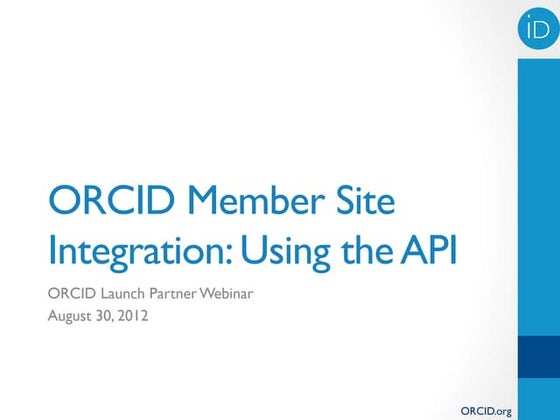 iD

ORCID Member Site Integration: Using the API

ORCID Launch Partner Webinar
August 30, 2012

ORCID.org